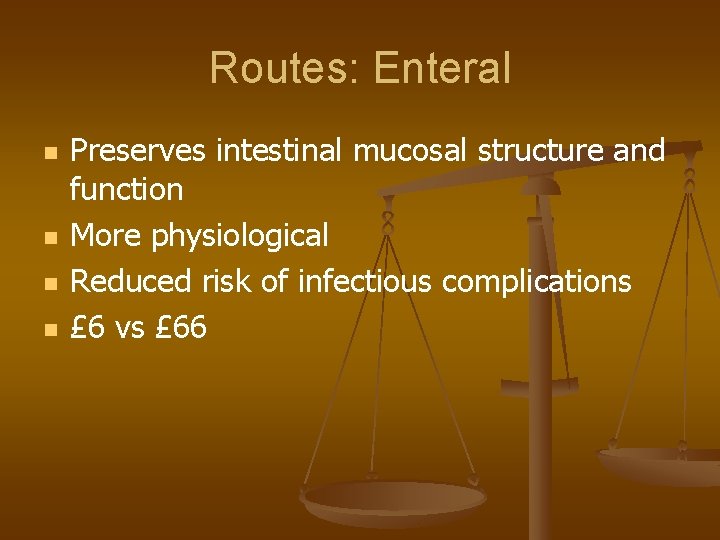 Routes: Enteral

- Preserves intestinal mucosal structure and function
- More physiological
- Reduced risk of infectious complications
- £6 vs £66